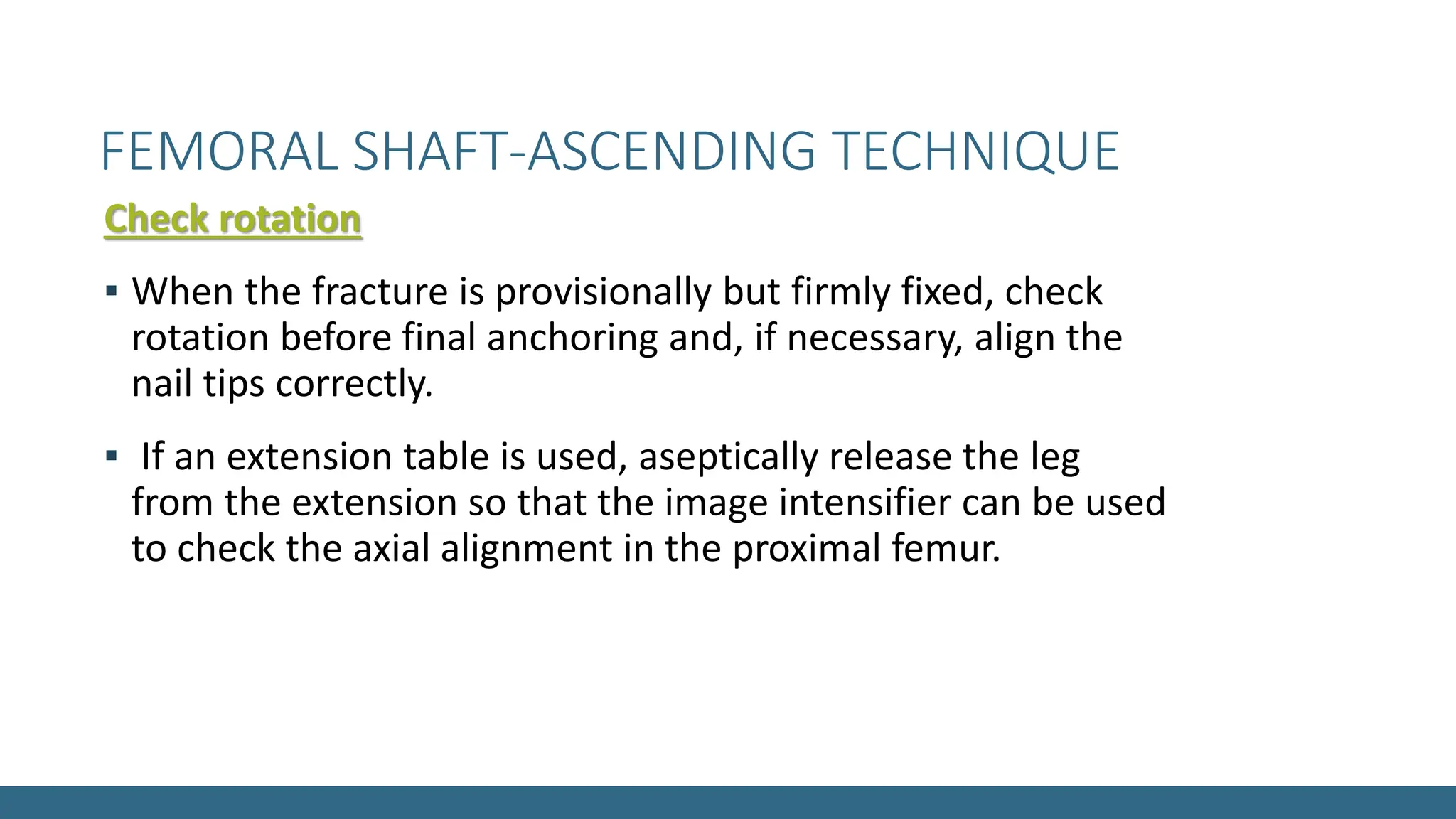 FEMORAL SHAFT-ASCENDING TECHNIQUE

Check rotation

▪ When the fracture is provisionally but firmly fixed, check rotation before final anchoring and, if necessary, align the nail tips correctly.

▪ If an extension table is used, aseptically release the leg from the extension so that the image intensifier can be used to check the axial alignment in the proximal femur.